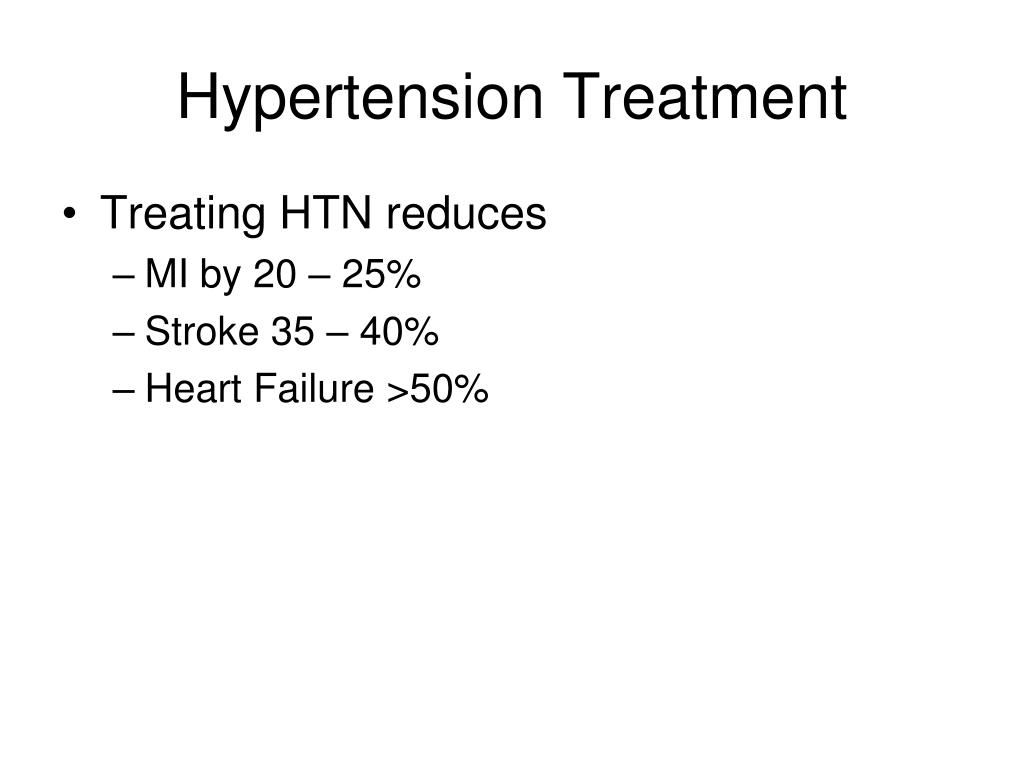 Hypertension Treatment

• Treating HTN reduces
  – MI by 20 – 25%
  – Stroke 35 – 40%
  – Heart Failure >50%